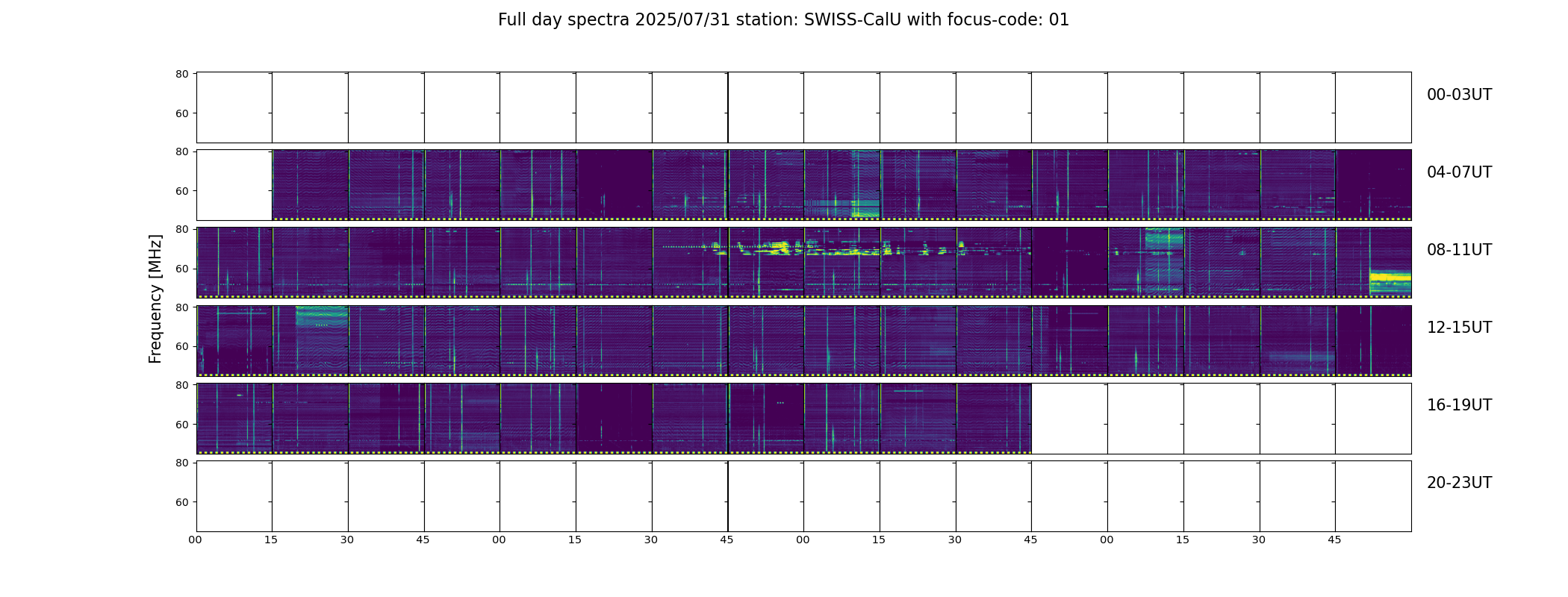 Full day spectra 2025/07/31 station: SWISS-CalU with focus-code: 01

Frequency [MHz]

80
60
00-03UT

80
60
04-07UT

80
60
08-11UT

80
60
12-15UT

80
60
16-19UT

80
60
20-23UT

00 15 30 45 00 15 30 45 00 15 30 45 00 15 30 45